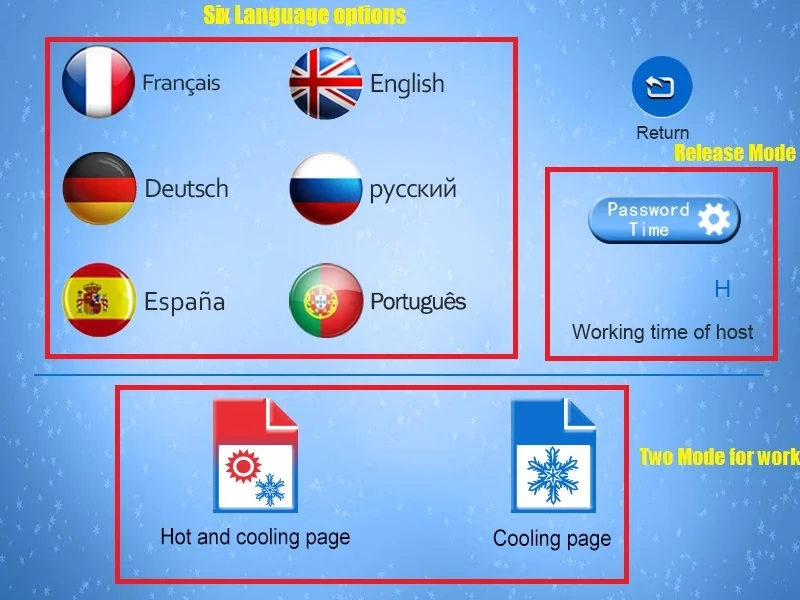 Six Language options

Français

English

Deutsch

русский

España

Português

Return

Release Mode

Password Time

H

Working time of host

Hot and cooling page

Cooling page

Two Mode for work